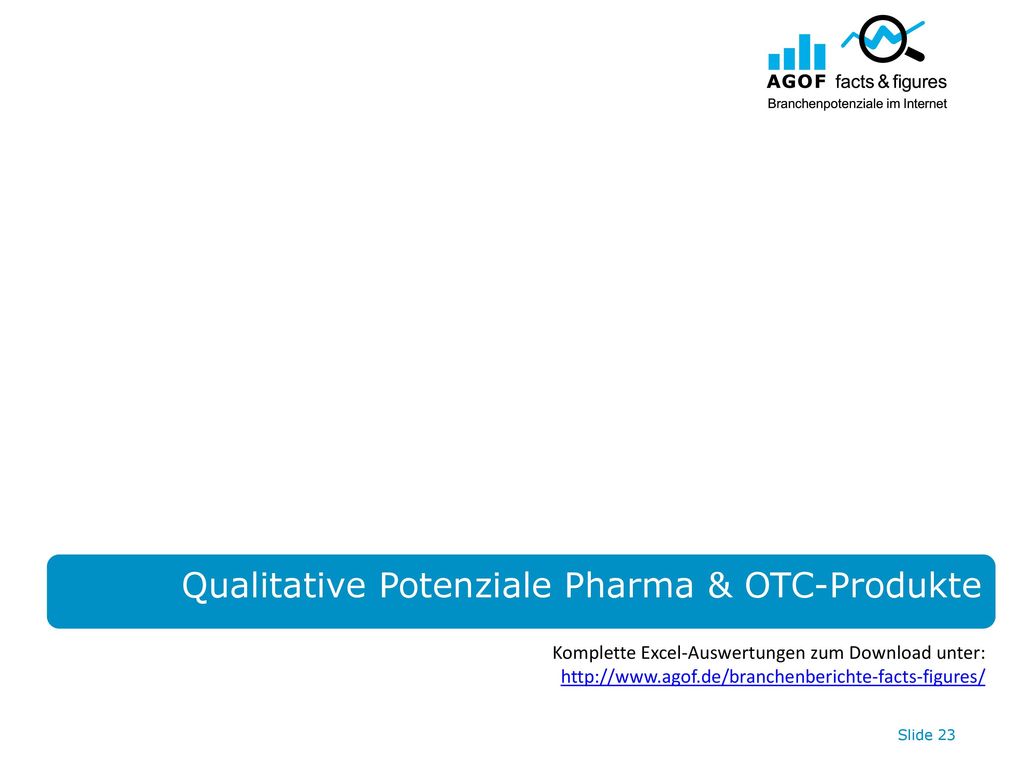 AGOF facts & figures
Branchenpotenziale im Internet

Qualitative Potenziale Pharma & OTC-Produkte

Komplette Excel-Auswertungen zum Download unter:
http://www.agof.de/branchenberichte-facts-figures/

Slide 23